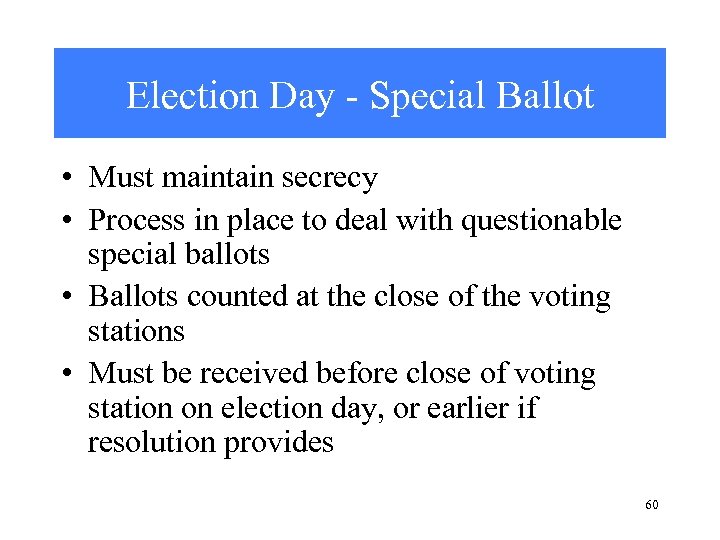 Election Day - Special Ballot

• Must maintain secrecy
• Process in place to deal with questionable special ballots
• Ballots counted at the close of the voting stations
• Must be received before close of voting station on election day, or earlier if resolution provides

60